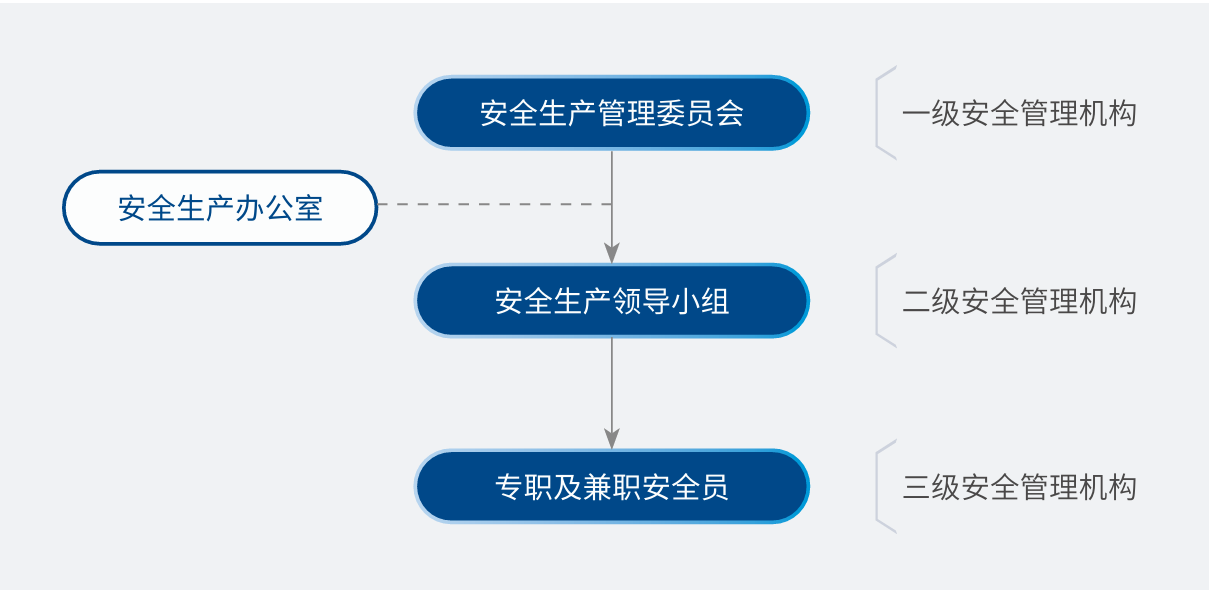 安全生产管理委员会

一级安全管理机构

安全生产办公室

安全生产领导小组

二级安全管理机构

专职及兼职安全员

三级安全管理机构